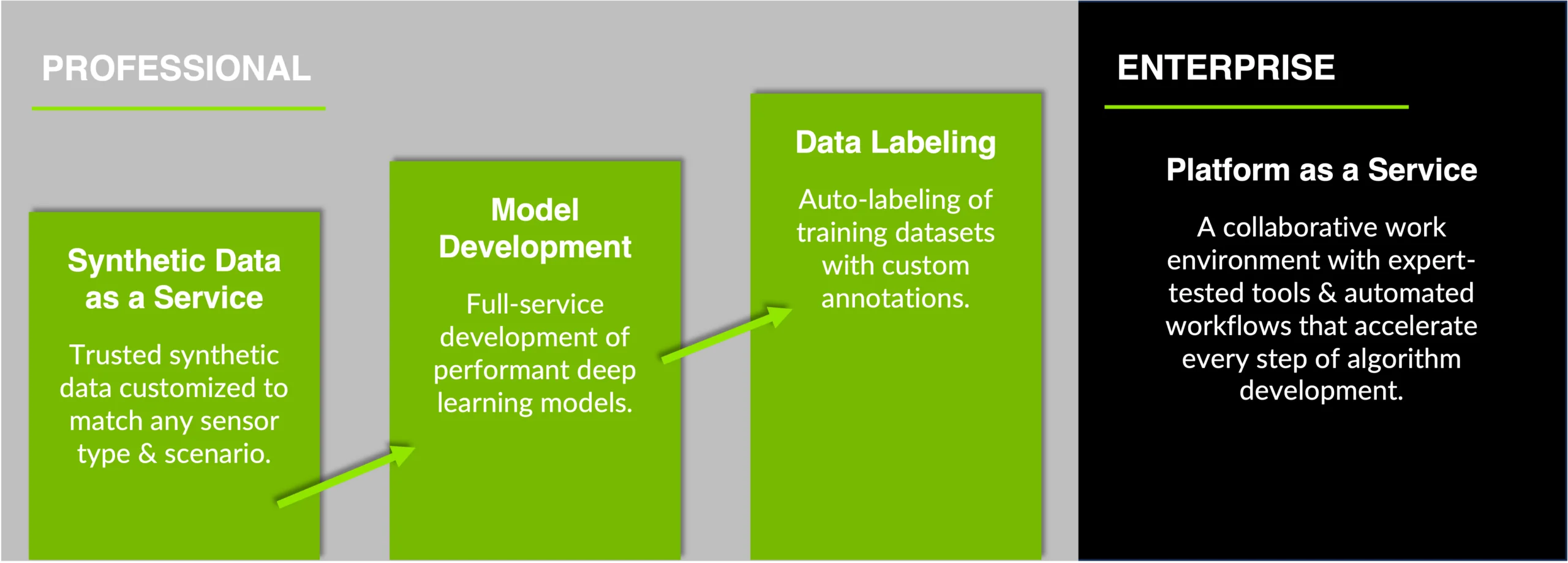 PROFESSIONAL

Synthetic Data as a Service

Trusted synthetic data customized to match any sensor type & scenario.

Model Development

Full-service development of performant deep learning models.

Data Labeling

Auto-labeling of training datasets with custom annotations.

ENTERPRISE

Platform as a Service

A collaborative work environment with expert-tested tools & automated workflows that accelerate every step of algorithm development.